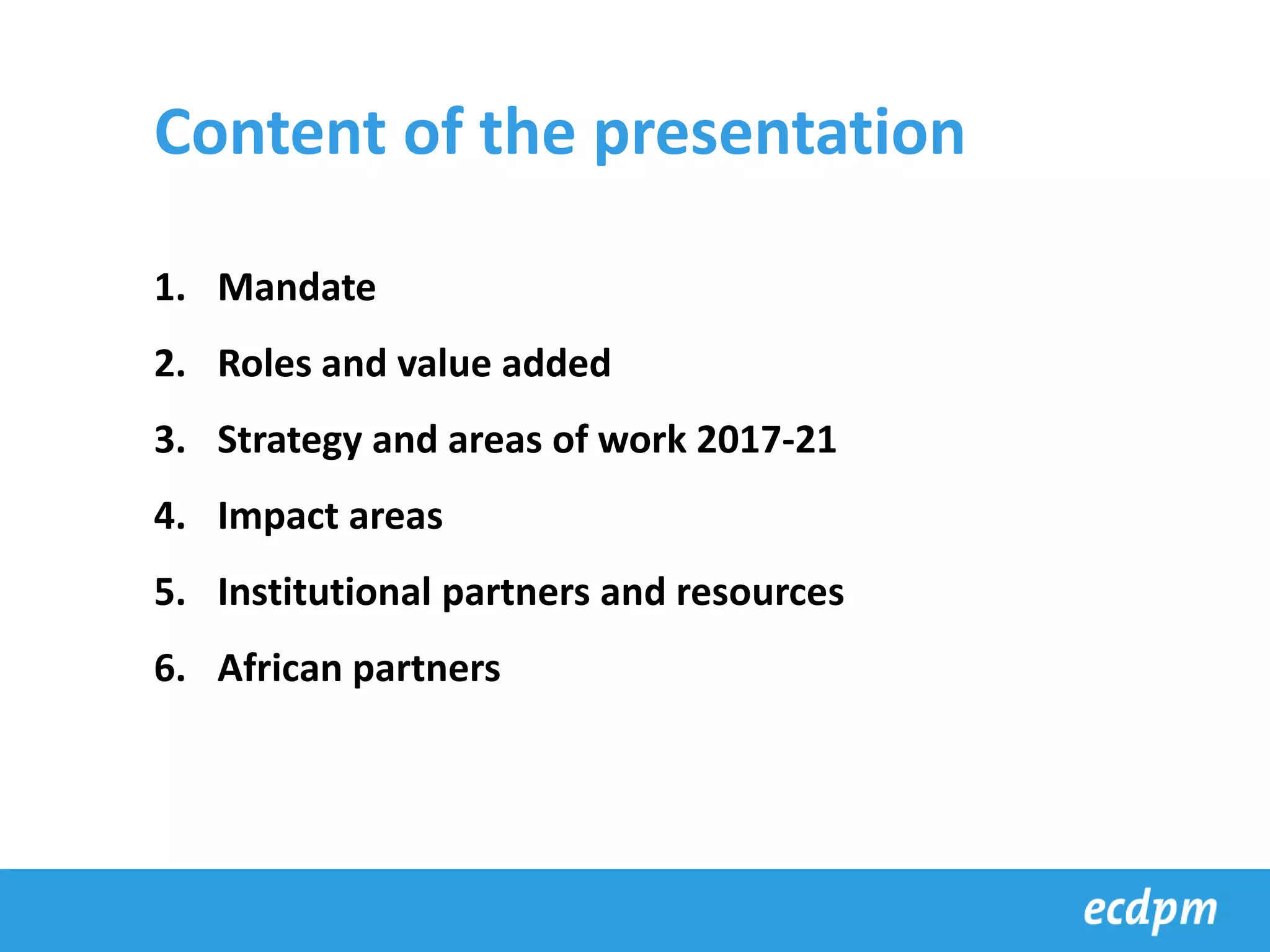 Content of the presentation

1. Mandate
2. Roles and value added
3. Strategy and areas of work 2017-21
4. Impact areas
5. Institutional partners and resources
6. African partners

ecdpm